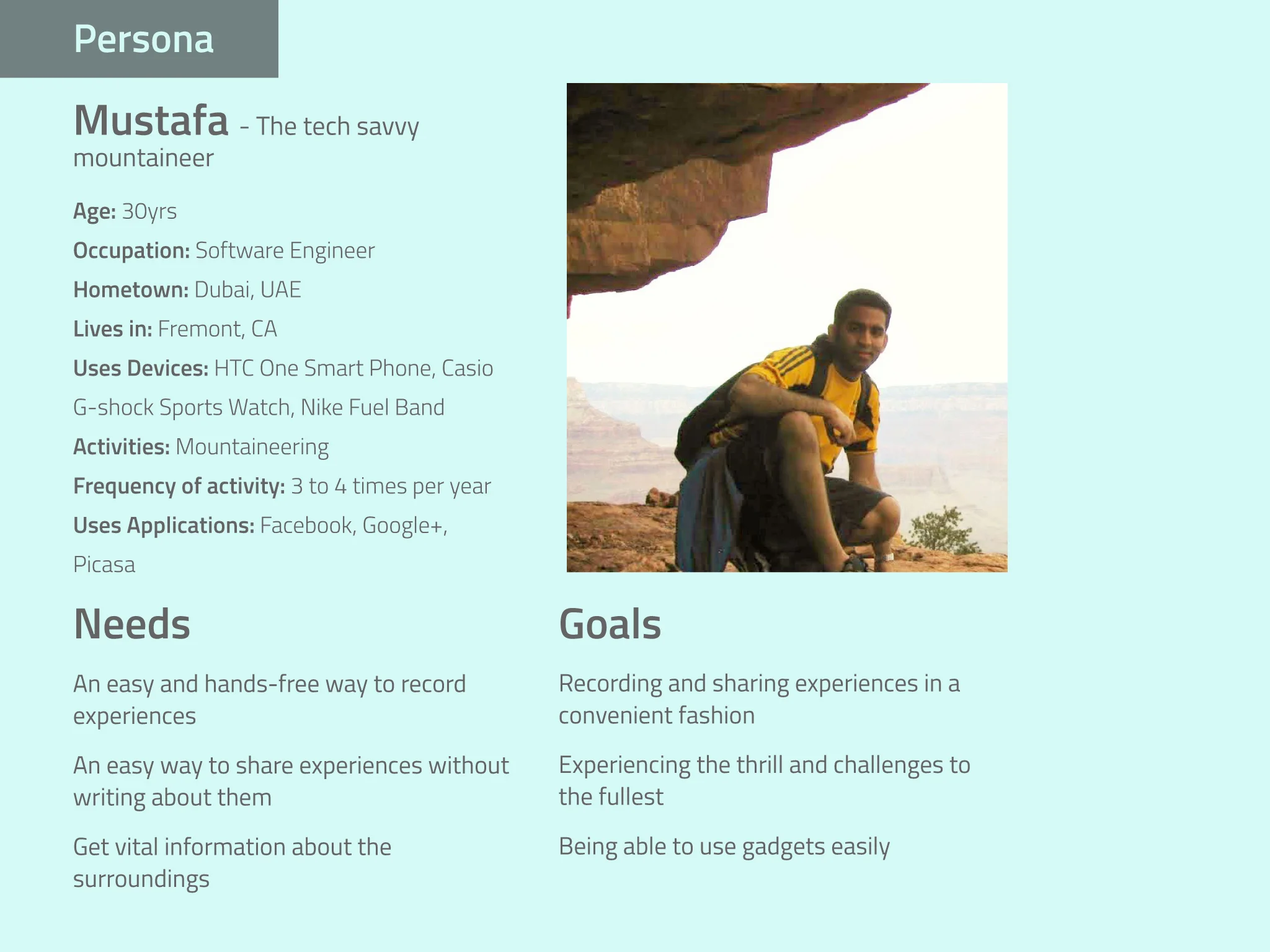 Persona

Mustafa - The tech savvy mountaineer

Age: 30yrs

Occupation: Software Engineer

Hometown: Dubai, UAE

Lives in: Fremont, CA

Uses Devices: HTC One Smart Phone, Casio G-shock Sports Watch, Nike Fuel Band

Activities: Mountaineering

Frequency of activity: 3 to 4 times per year

Uses Applications: Facebook, Google+, Picasa

Needs

An easy and hands-free way to record experiences

An easy way to share experiences without writing about them

Get vital information about the surroundings

Goals

Recording and sharing experiences in a convenient fashion

Experiencing the thrill and challenges to the fullest

Being able to use gadgets easily